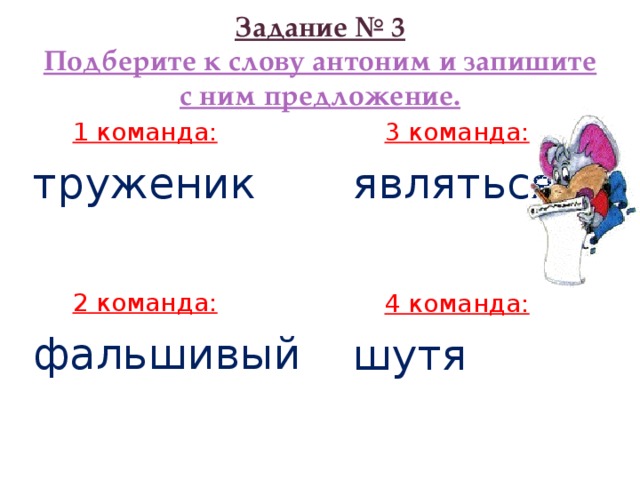 Задание № 3
Подберите к слову антоним и запишите с ним предложение.

1 команда:

труженик

2 команда:

фальшивый

3 команда:

являться

4 команда:

шутя